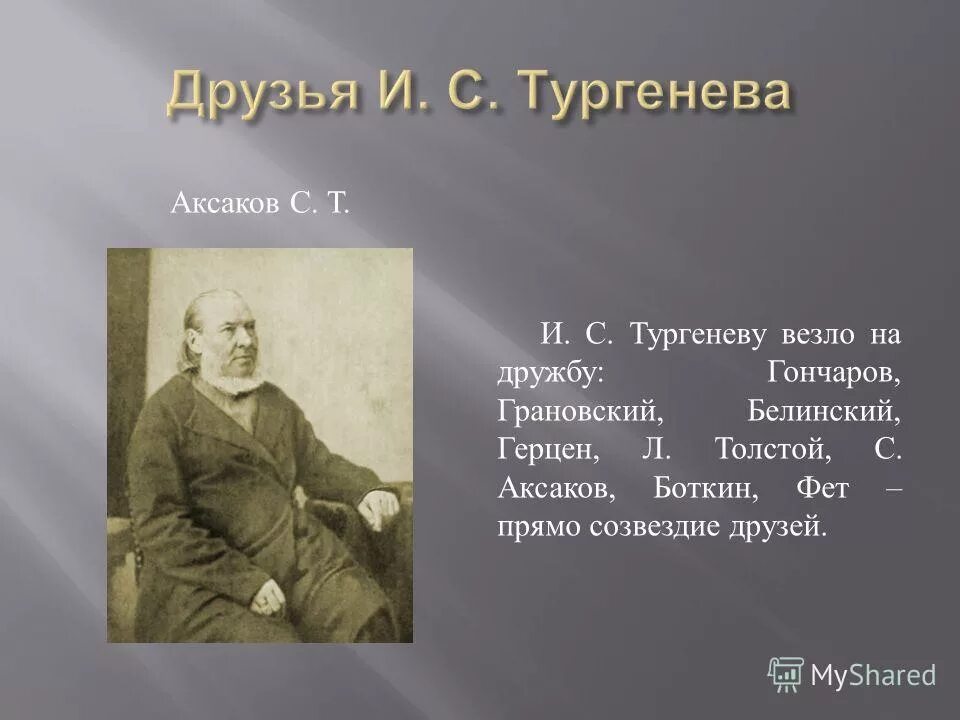 Друзья И. С. Тургенева

Аксаков С. Т.

И. С. Тургеневу везло на дружбу: Гончаров, Грановский, Белинский, Герцен, Л. Толстой, С. Аксаков, Боткин, Фет – прямо созвездие друзей.

MyShared